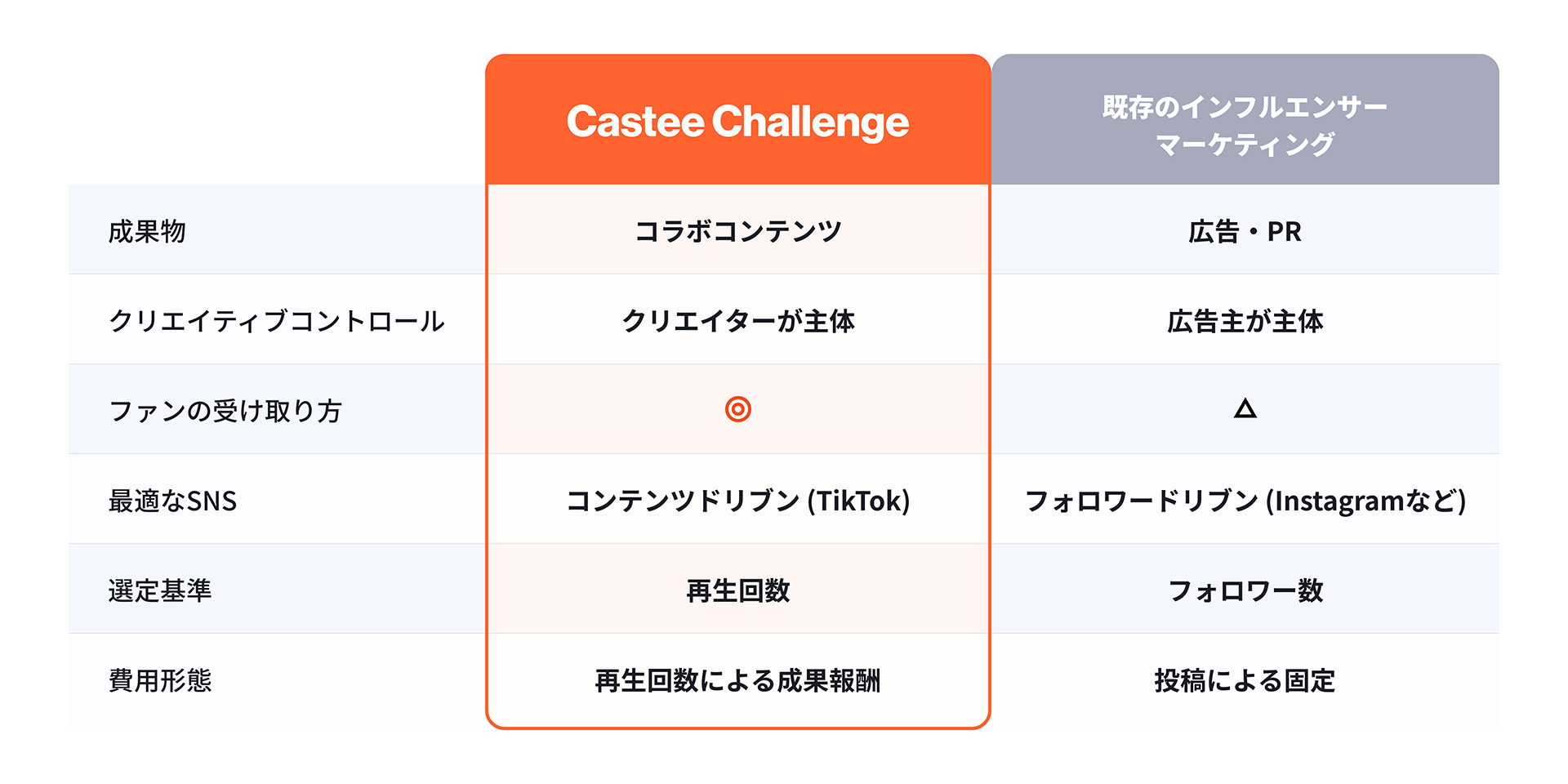 |  | Castee Challenge | 既存のインフルエンサーマーケティング |
|---|---|---|
| 成果物 | コラボコンテンツ | 広告・PR |
| クリエイティブコントロール | クリエイターが主体 | 広告主が主体 |
| ファンの受け取り方 | ◎ | △ |
| 最適なSNS | コンテンツドリブン (TikTok) | フォロワードリブン (Instagramなど) |
| 選定基準 | 再生回数 | フォロワー数 |
| 費用形態 | 再生回数による成果報酬 | 投稿による固定 |